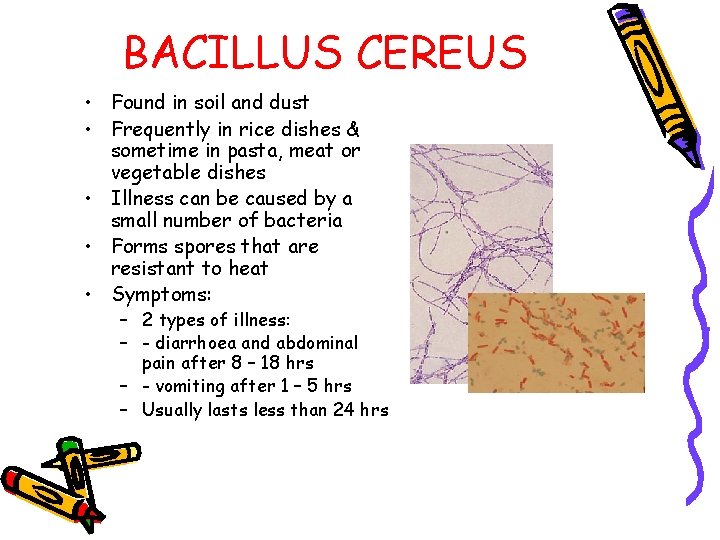 BACILLUS CEREUS

• Found in soil and dust
• Frequently in rice dishes & sometime in pasta, meat or vegetable dishes
• Illness can be caused by a small number of bacteria
• Forms spores that are resistant to heat
• Symptoms:
– 2 types of illness:
– - diarrhoea and abdominal pain after 8 – 18 hrs
– - vomiting after 1 – 5 hrs
– Usually lasts less than 24 hrs